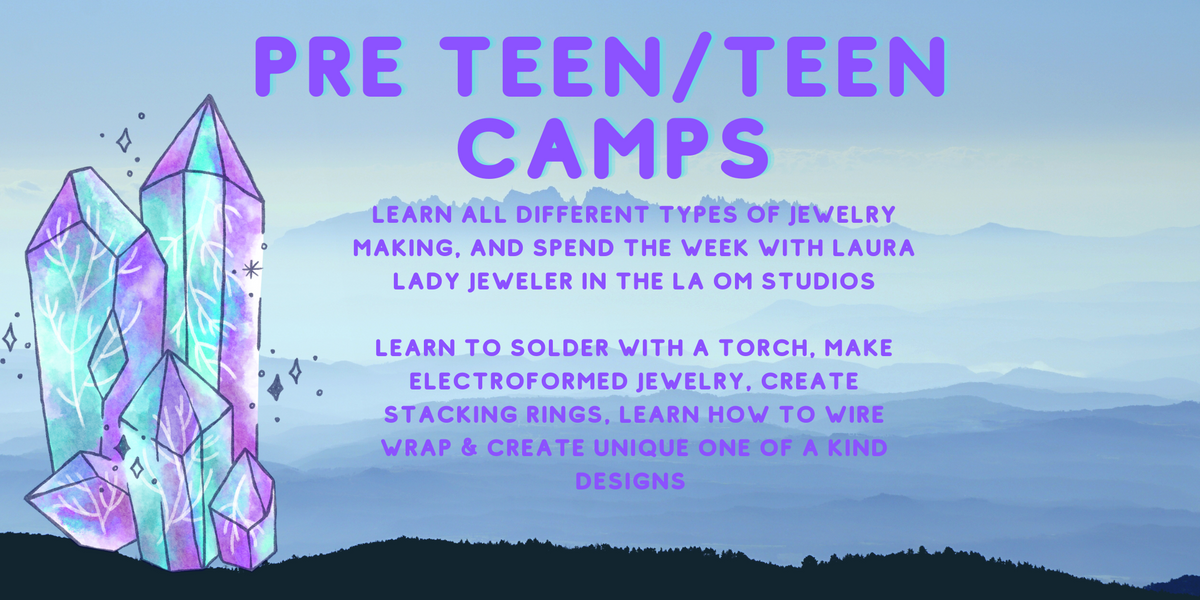 PRE TEEN/TEEN CAMPS

LEARN ALL DIFFERENT TYPES OF JEWELRY MAKING, AND SPEND THE WEEK WITH LAURA LADY JEWELER IN THE LA OM STUDIOS

LEARN TO SOLDER WITH A TORCH, MAKE ELECTROFORMED JEWELRY, CREATE STACKING RINGS, LEARN HOW TO WIRE WRAP & CREATE UNIQUE ONE OF A KIND DESIGNS